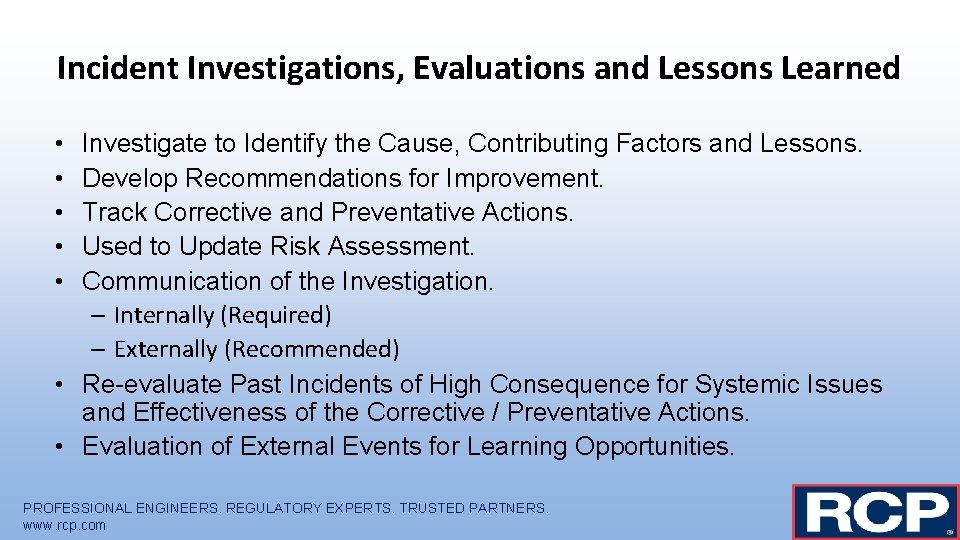 Incident Investigations, Evaluations and Lessons Learned

• Investigate to Identify the Cause, Contributing Factors and Lessons.
• Develop Recommendations for Improvement.
• Track Corrective and Preventative Actions.
• Used to Update Risk Assessment.
• Communication of the Investigation.
– Internally (Required)
– Externally (Recommended)
• Re-evaluate Past Incidents of High Consequence for Systemic Issues and Effectiveness of the Corrective / Preventative Actions.
• Evaluation of External Events for Learning Opportunities.

PROFESSIONAL ENGINEERS. REGULATORY EXPERTS. TRUSTED PARTNERS.
www.rcp.com

RCP